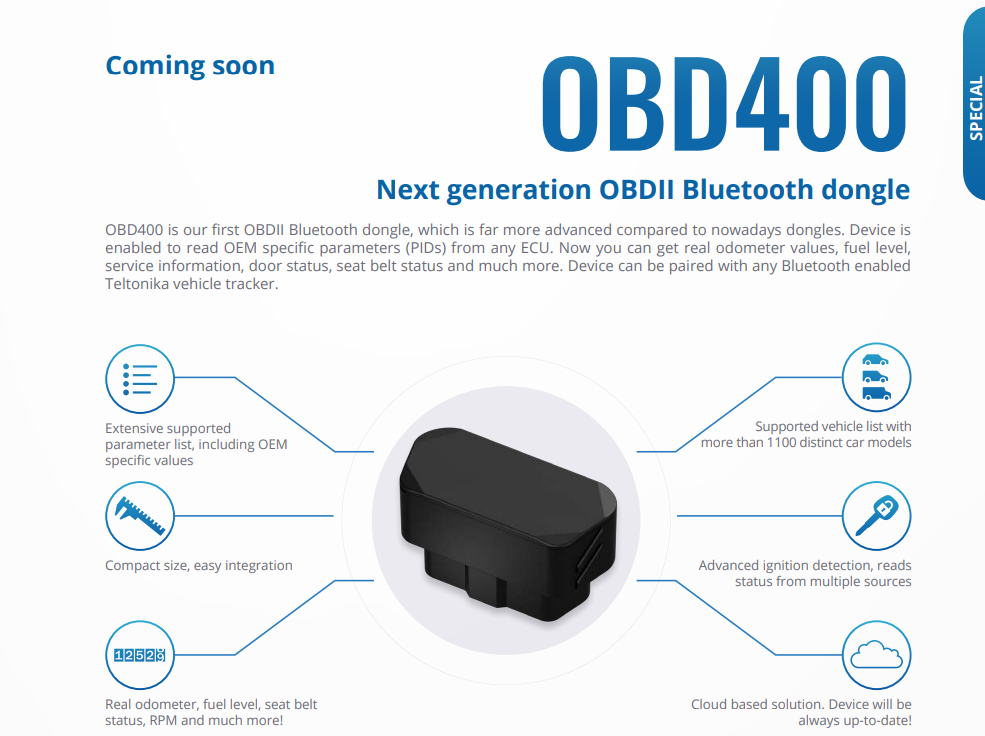 Coming soon

OBD400

SPECIAL

Next generation OBDII Bluetooth dongle

OBD400 is our first OBDII Bluetooth dongle, which is far more advanced compared to nowadays dongles. Device is enabled to read OEM specific parameters (PIDs) from any ECU. Now you can get real odometer values, fuel level, service information, door status, seat belt status and much more. Device can be paired with any Bluetooth enabled Teltonika vehicle tracker.

Extensive supported parameter list, including OEM specific values

Compact size, easy integration

12528

Real odometer, fuel level, seat belt status, RPM and much more!

Supported vehicle list with more than 1100 distinct car models

Advanced ignition detection, reads status from multiple sources

Cloud based solution. Device will be always up-to-date!